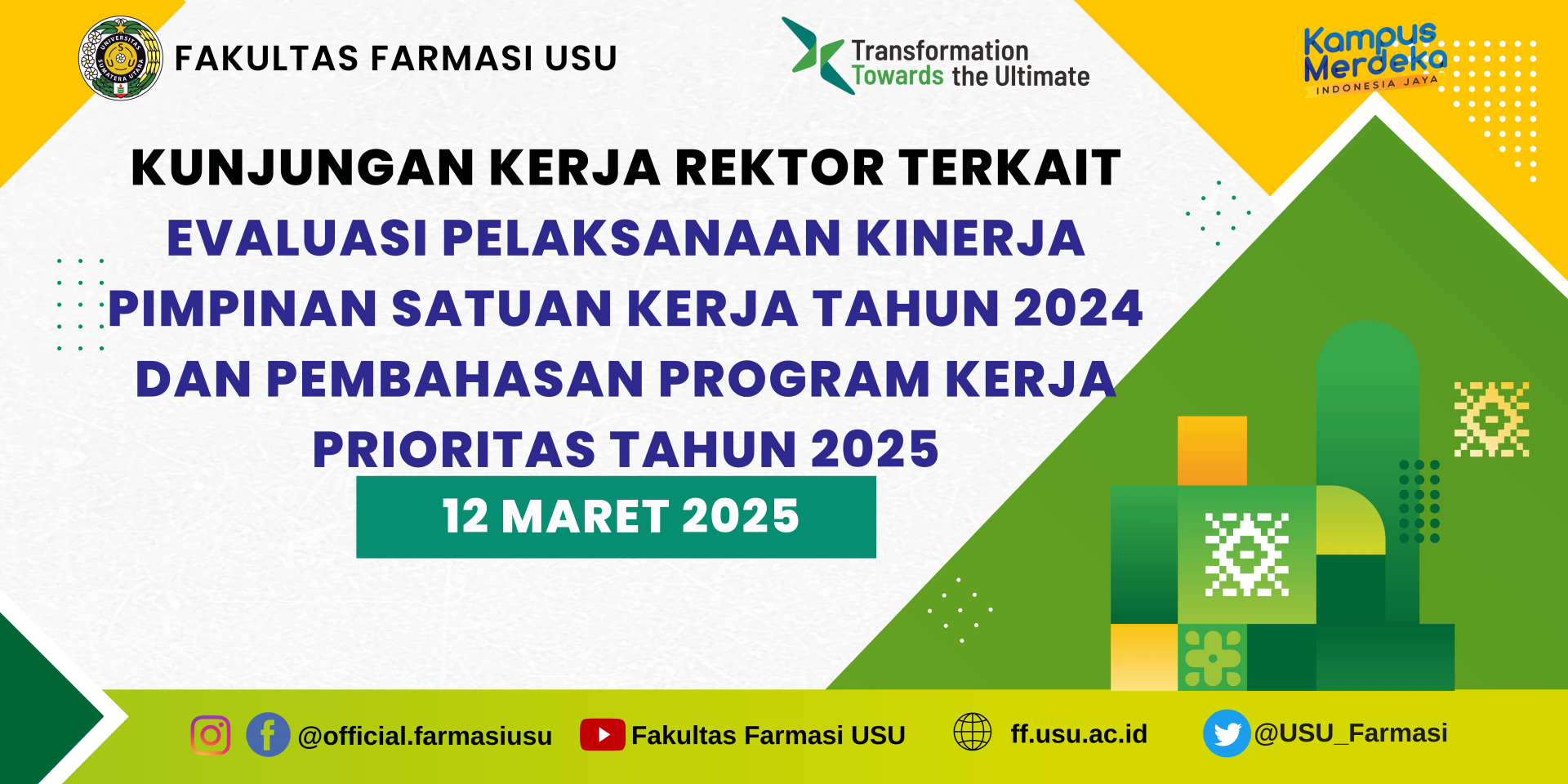 UNIVERSITAS SUMATERA UTARA

FAKULTAS FARMASI USU

Transformation Towards the Ultimate

Kampus Merdeka
INDONESIA JAYA

KUNJUNGAN KERJA REKTOR TERKAIT EVALUASI PELAKSANAAN KINERJA PIMPINAN SATUAN KERJA TAHUN 2024 DAN PEMBAHASAN PROGRAM KERJA PRIORITAS TAHUN 2025

12 MARET 2025

@official.farmasiusu Fakultas Farmasi USU ff.usu.ac.id @USU_Farmasi